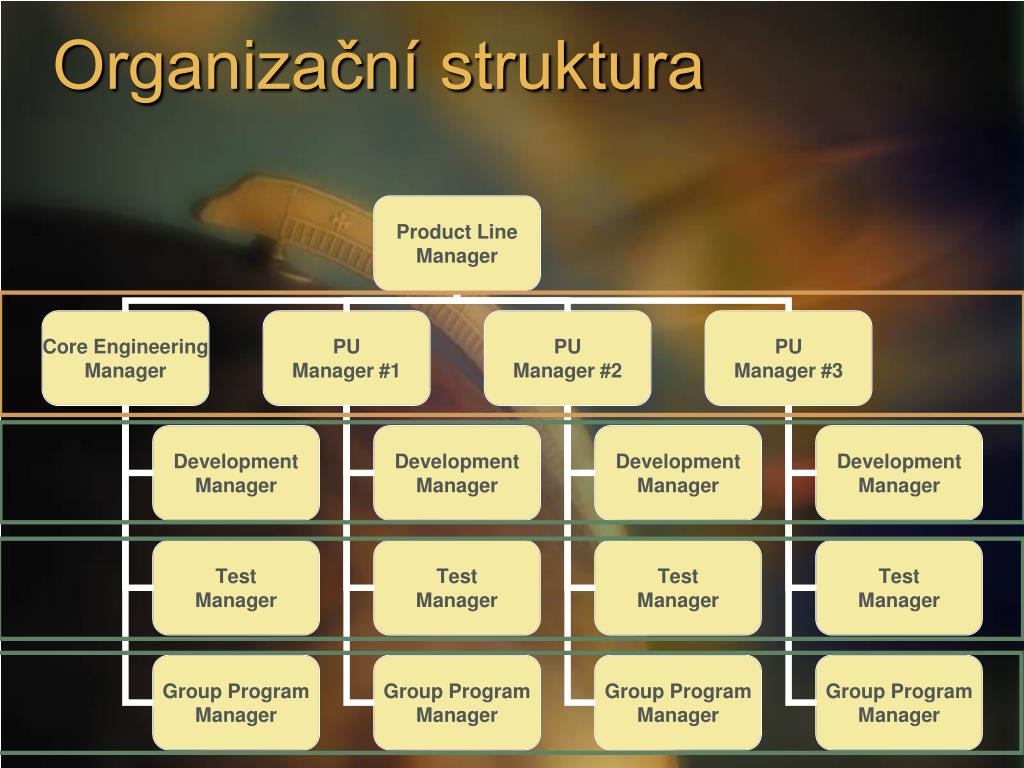 Organizační struktura

Product Line Manager

Core Engineering Manager

PU Manager #1

PU Manager #2

PU Manager #3

Development Manager

Development Manager

Development Manager

Development Manager

Test Manager

Test Manager

Test Manager

Test Manager

Group Program Manager

Group Program Manager

Group Program Manager

Group Program Manager